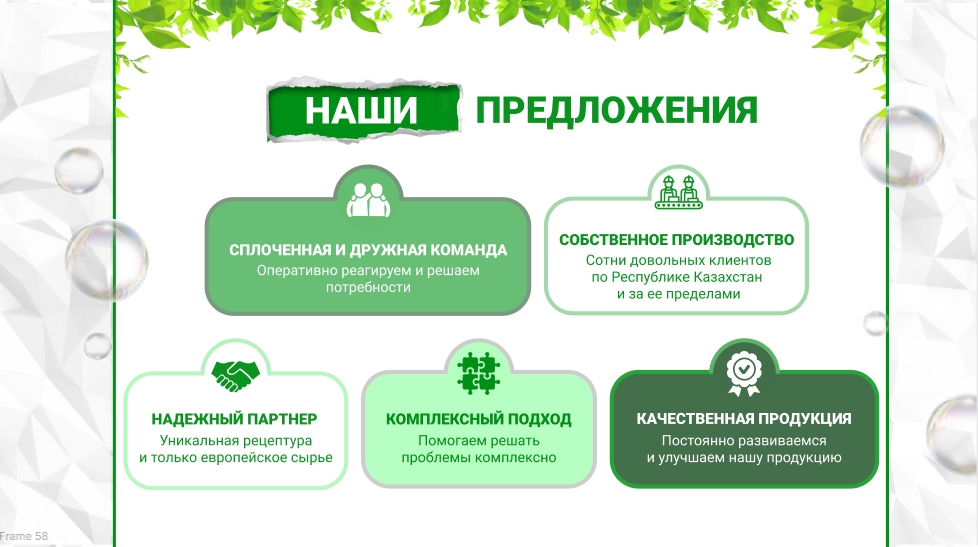 НАШИ ПРЕДЛОЖЕНИЯ

СПЛОЧЕННАЯ И ДРУЖНАЯ КОМАНДА
Оперативно реагируем и решаем потребности

СОБСТВЕННОЕ ПРОИЗВОДСТВО
Сотни довольных клиентов по Республике Казахстан и за ее пределами

НАДЕЖНЫЙ ПАРТНЕР
Уникальная рецептура и только европейское сырье

КОМПЛЕКСНЫЙ ПОДХОД
Помогаем решать проблемы комплексно

КАЧЕСТВЕННАЯ ПРОДУКЦИЯ
Постоянно развиваемся и улучшаем нашу продукцию

Frame 58